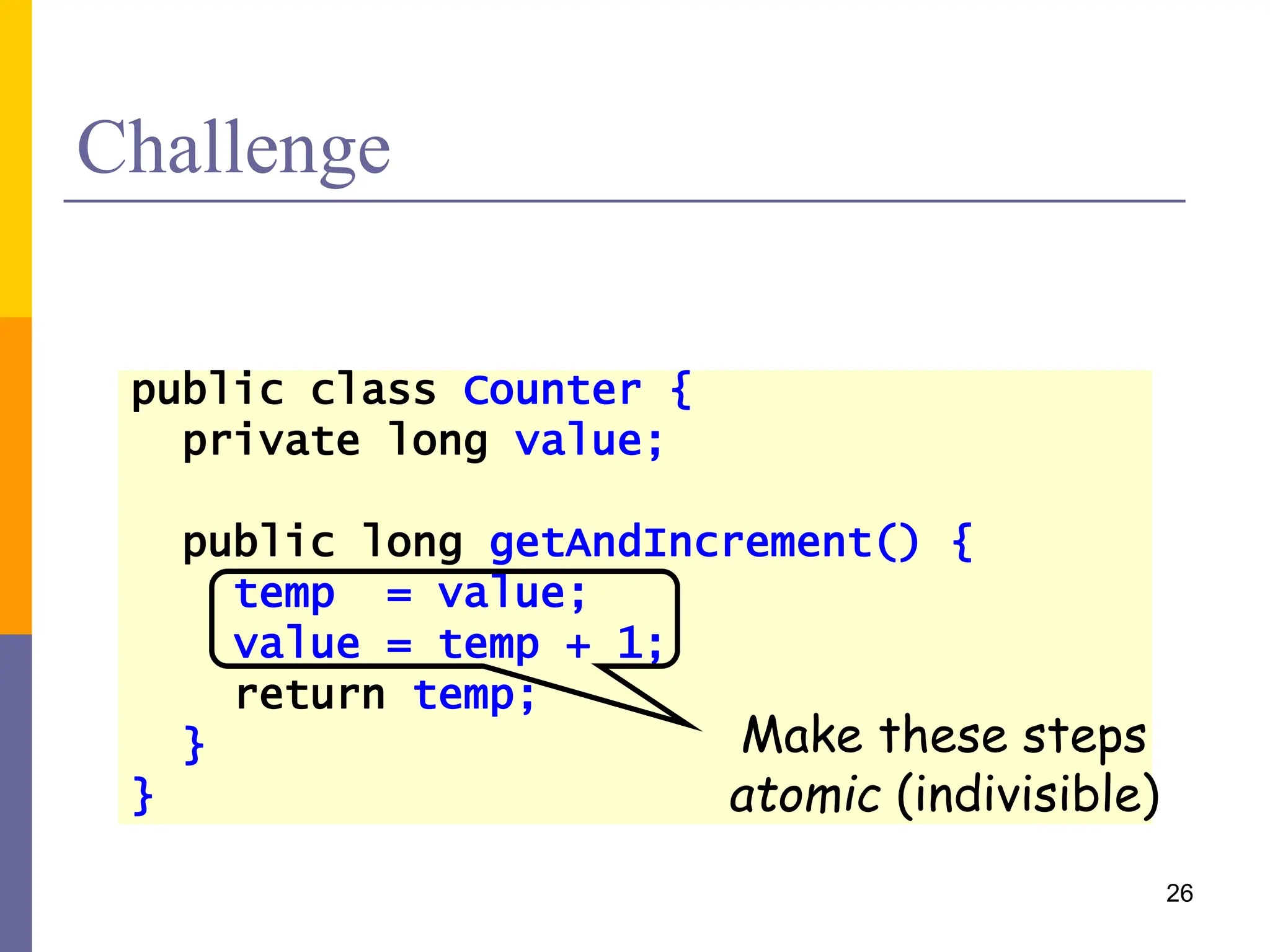 Challenge

public class Counter {
  private long value;

  public long getAndIncrement() {
    temp  = value;
    value = temp + 1;
    return temp;
  }
}

Make these steps atomic (indivisible)

26